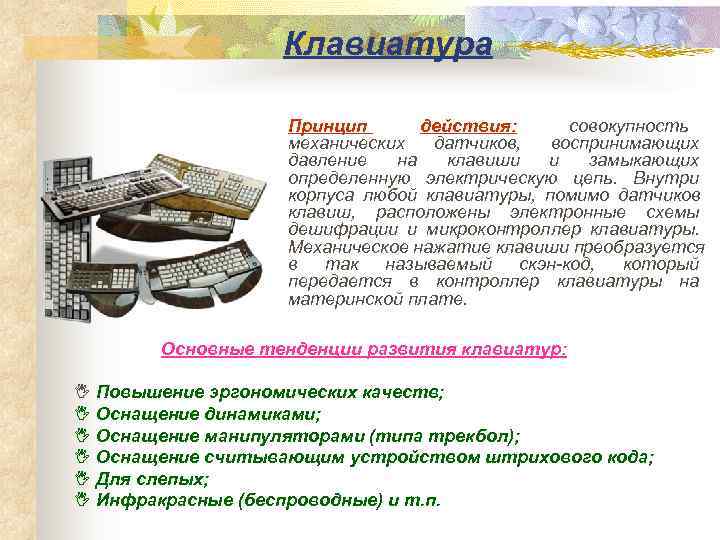 Клавиатура

Принцип действия: совокупность механических датчиков, воспринимающих давление на клавиши и замыкающих определенную электрическую цепь. Внутри корпуса любой клавиатуры, помимо датчиков клавиш, расположены электронные схемы дешифрации и микроконтроллер клавиатуры. Механическое нажатие клавиши преобразуется в так называемый скэн-код, который передается в контроллер клавиатуры на материнской плате.

Основные тенденции развития клавиатур:

Повышение эргономических качеств;
Оснащение динамиками;
Оснащение манипуляторами (типа трекбол);
Оснащение считывающим устройством штрихового кода;
Для слепых;
Инфракрасные (беспроводные) и т.п.